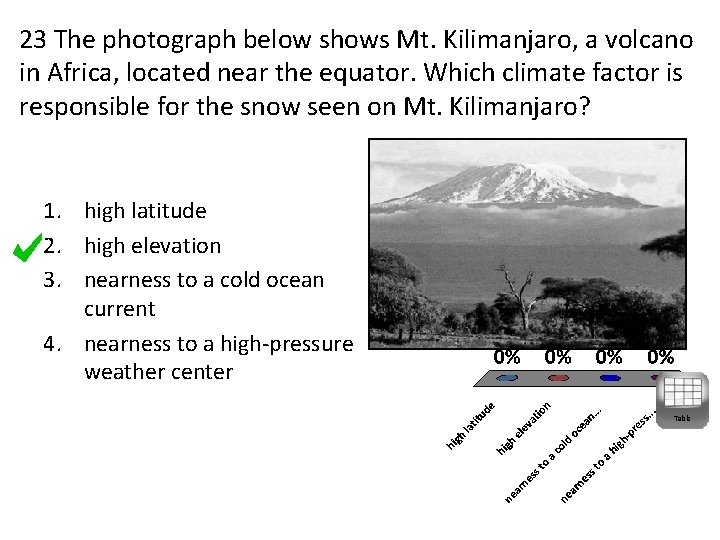 23 The photograph below shows Mt. Kilimanjaro, a volcano in Africa, located near the equator. Which climate factor is responsible for the snow seen on Mt. Kilimanjaro?

1. high latitude
2. high elevation
3. nearness to a cold ocean current
4. nearness to a high-pressure weather center

0% 0% 0% 0%

high latitude
high elevation
nearness to a cold ocean...
nearness to a high-press...

Table